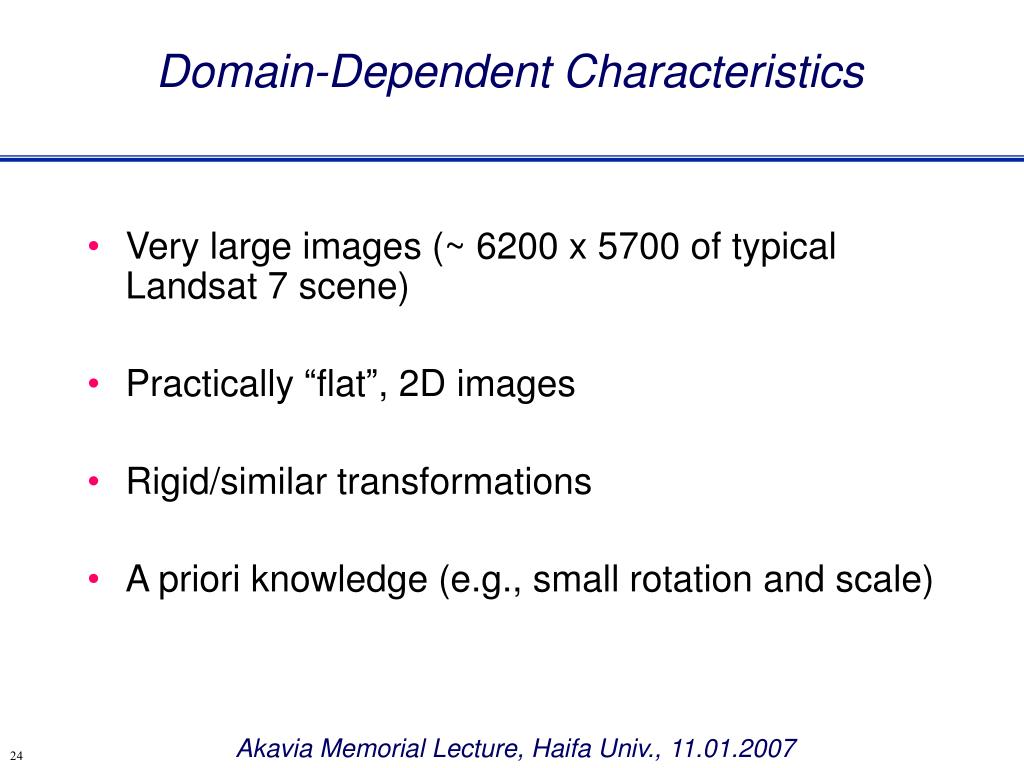 Domain-Dependent Characteristics

• Very large images (~ 6200 x 5700 of typical Landsat 7 scene)

• Practically “flat”, 2D images

• Rigid/similar transformations

• A priori knowledge (e.g., small rotation and scale)

24

Akavia Memorial Lecture, Haifa Univ., 11.01.2007